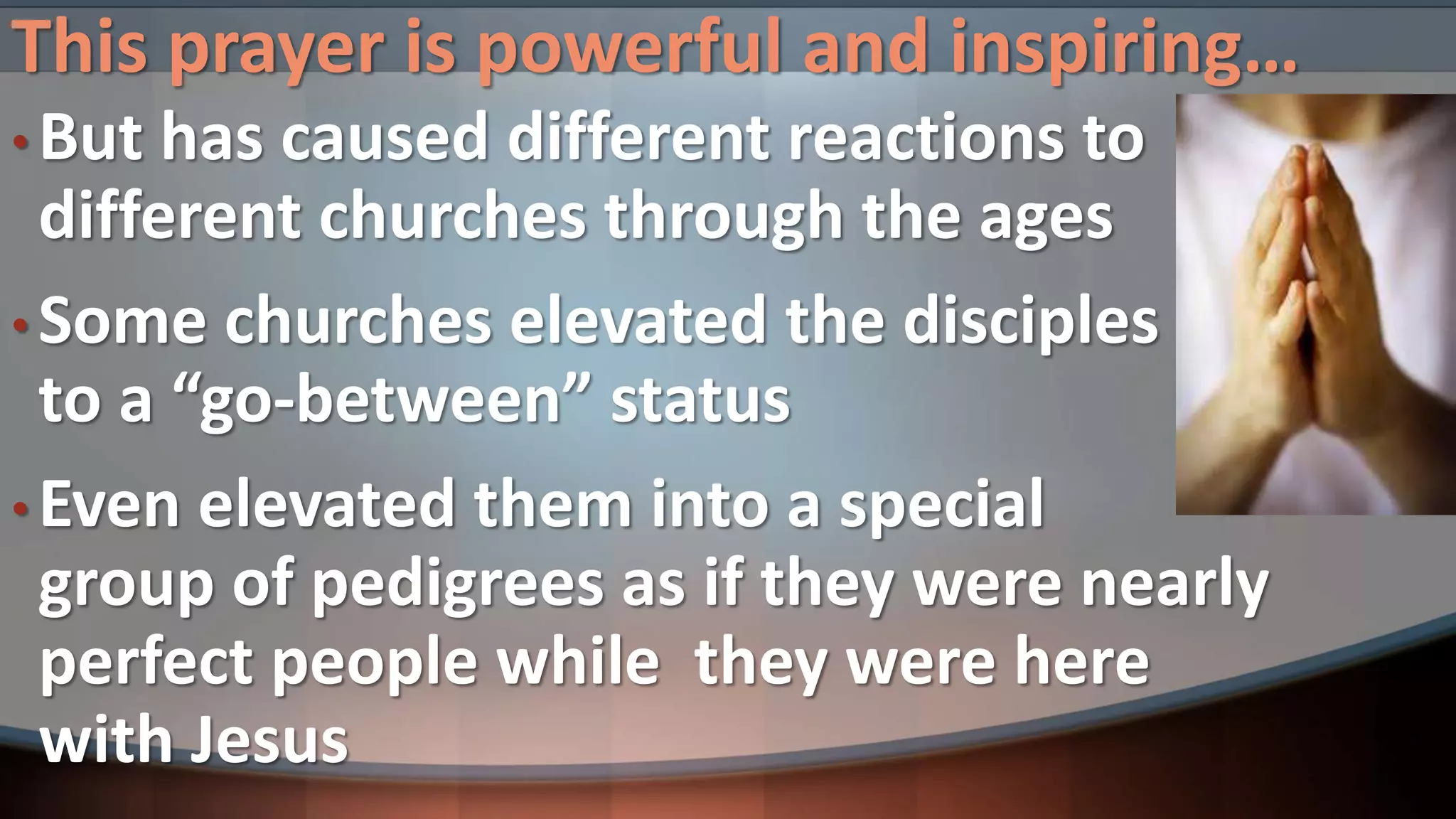 This prayer is powerful and inspiring…

• But has caused different reactions to different churches through the ages

• Some churches elevated the disciples to a “go-between” status

• Even elevated them into a special group of pedigrees as if they were nearly perfect people while  they were here with Jesus